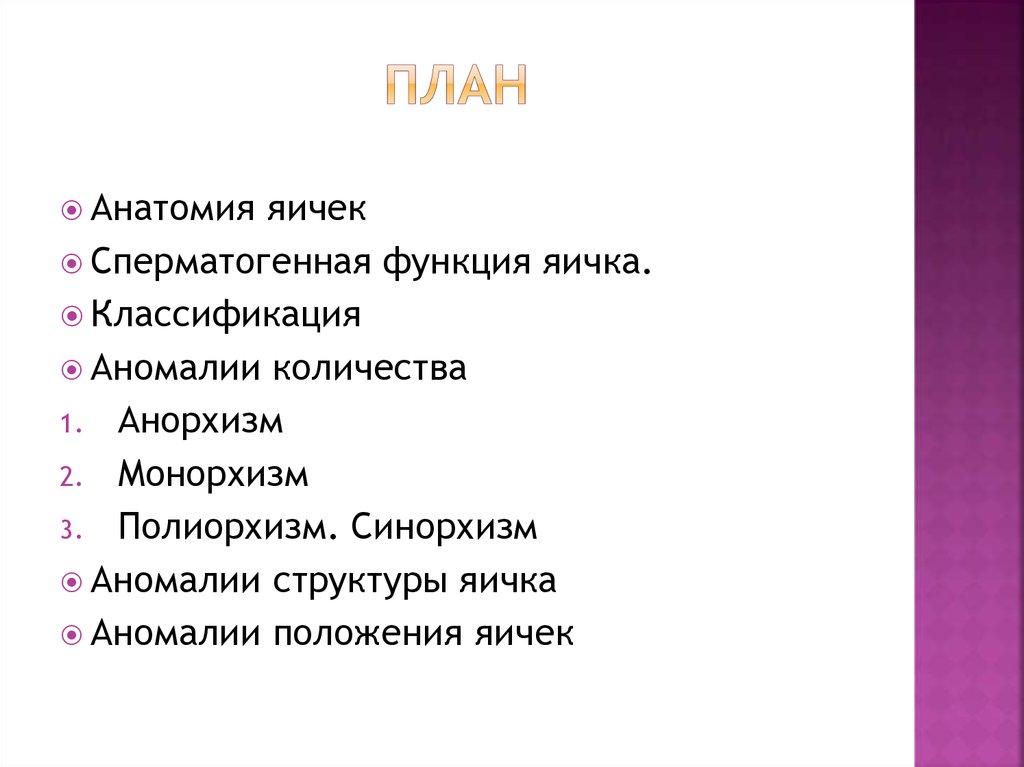 ПЛАН

Анатомия яичек
Сперматогенная функция яичка.
Классификация
Аномалии количества
1. Анорхизм
2. Монорхизм
3. Полиорхизм. Синорхизм
Аномалии структуры яичка
Аномалии положения яичек